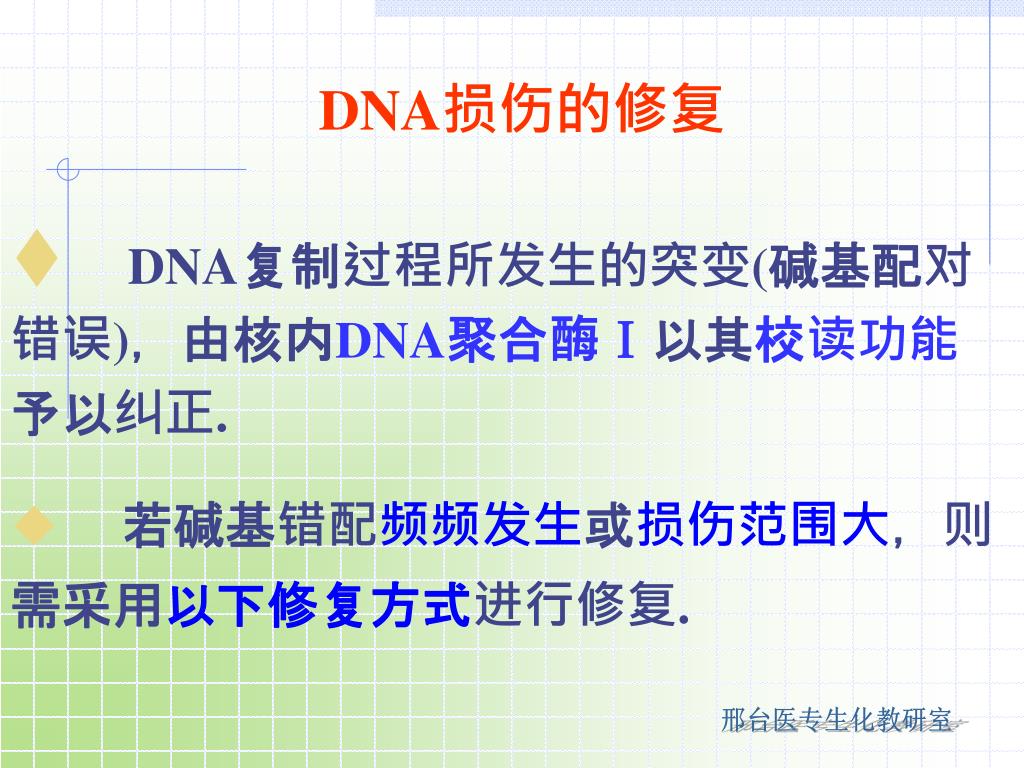 DNA损伤的修复

DNA复制过程所发生的突变(碱基配对错误)，由核内DNA聚合酶Ⅰ以其校读功能予以纠正.

若碱基错配频频发生或损伤范围大，则需采用以下修复方式进行修复.

邢台医专生化教研室